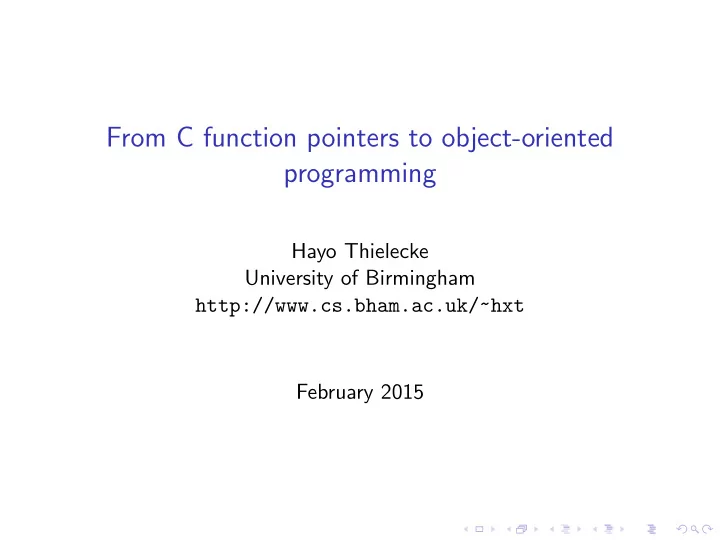 From C function pointers to object-oriented programming

Hayo Thielecke
University of Birmingham
http://www.cs.bham.ac.uk/~hxt

February 2015